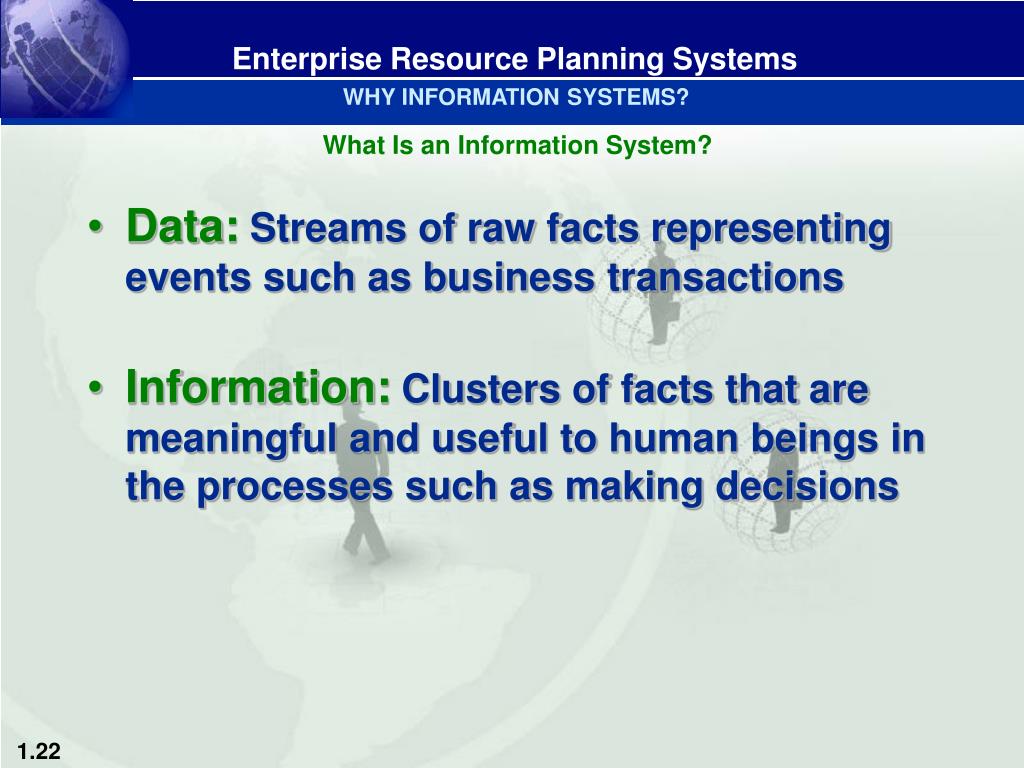 Enterprise Resource Planning Systems

WHY INFORMATION SYSTEMS?

What Is an Information System?

• Data: Streams of raw facts representing events such as business transactions

• Information: Clusters of facts that are meaningful and useful to human beings in the processes such as making decisions

1.22